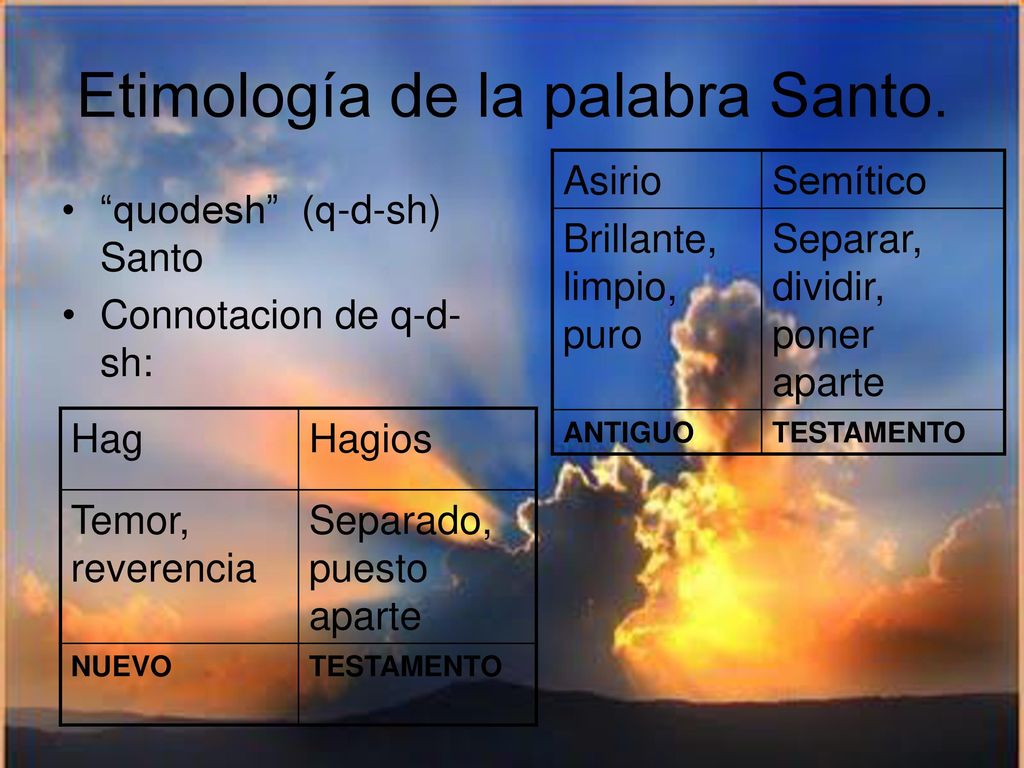 Etimología de la palabra Santo.

• “quodesh” (q-d-sh) Santo
• Connotacion de q-d-sh:

| Asirio | Semítico |
|---|---|
| Brillante, limpio, puro | Separar, dividir, poner aparte |
| ANTIGUO | TESTAMENTO |

| Hag | Hagios |
|---|---|
| Temor, reverencia | Separado, puesto aparte |
| NUEVO | TESTAMENTO |